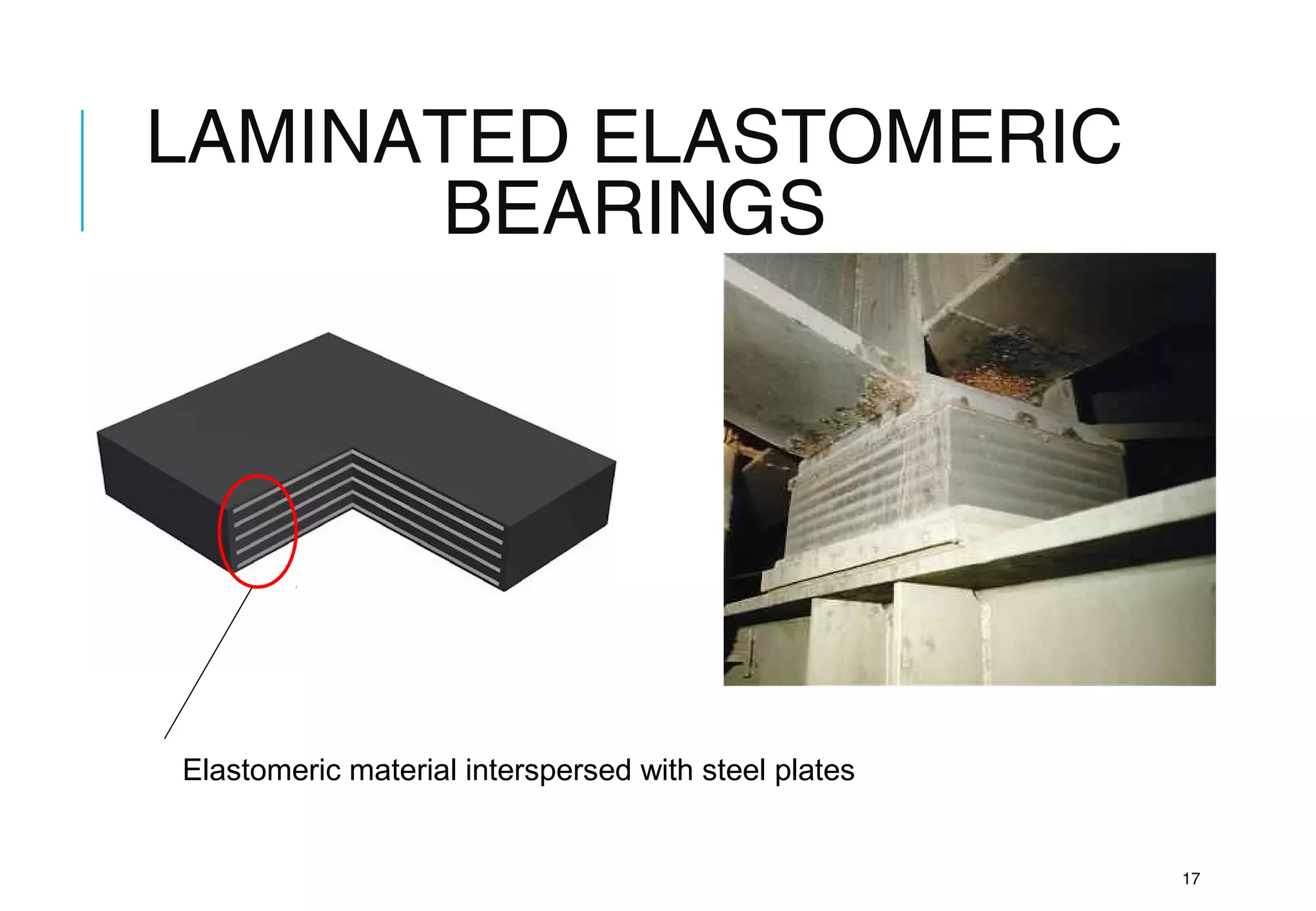 LAMINATED ELASTOMERIC BEARINGS

Elastomeric material interspersed with steel plates

17